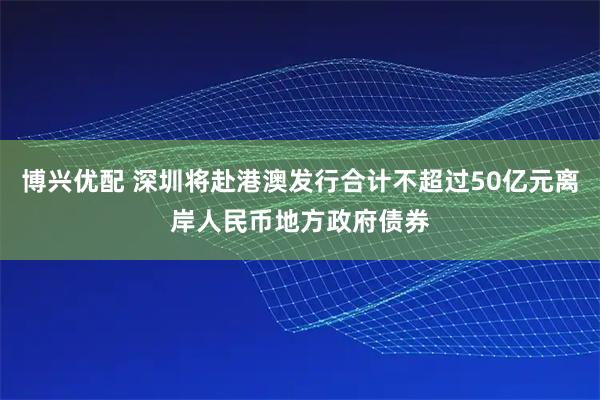 博兴优配 深圳将赴港澳发行合计不超过50亿元离岸人民币地方政府债券